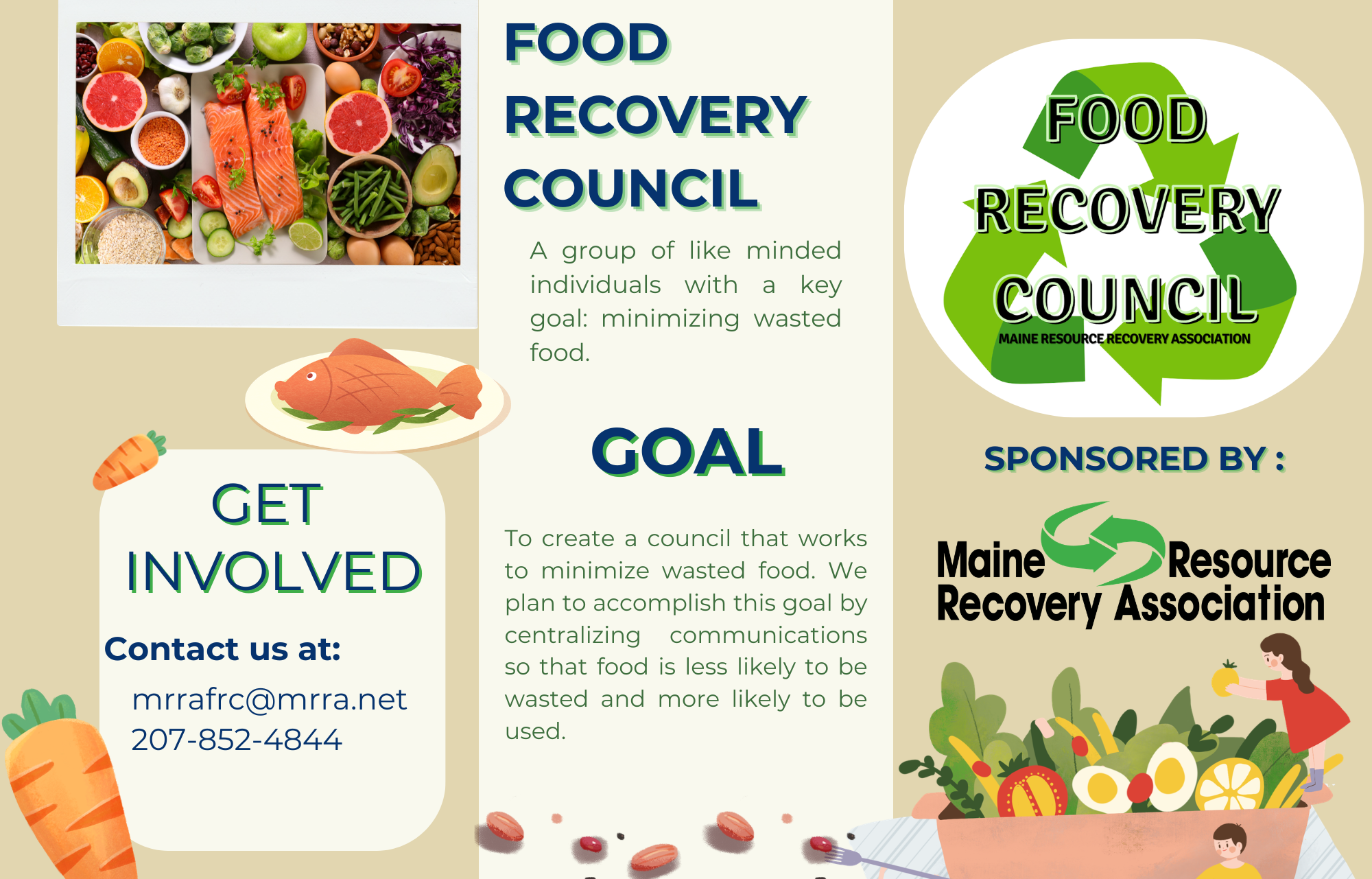 GET INVOLVED

Contact us at:

mrrafrc@mrra.net
207-852-4844

FOOD RECOVERY COUNCIL

A group of like minded individuals with a key goal: minimizing wasted food.

GOAL

To create a council that works to minimize wasted food. We plan to accomplish this goal by centralizing communications so that food is less likely to be wasted and more likely to be used.

FOOD RECOVERY COUNCIL
MAINE RESOURCE RECOVERY ASSOCIATION

SPONSORED BY :

Maine Resource Recovery Association